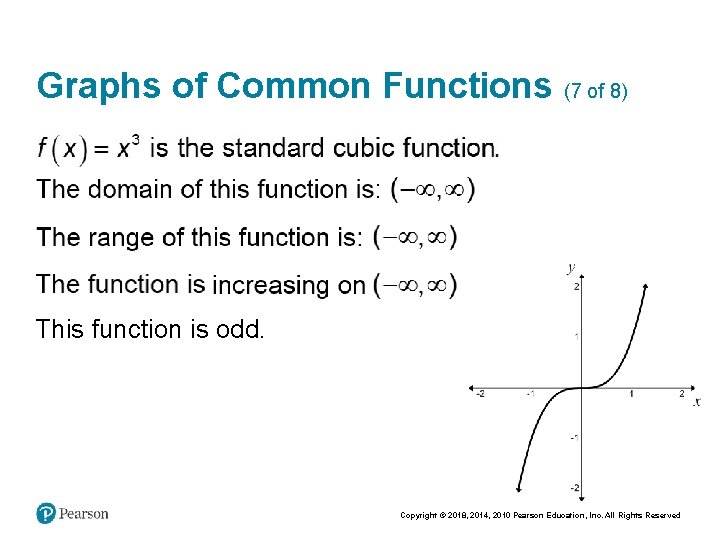 Graphs of Common Functions (7 of 8)

$f(x) = x^3$ is the standard cubic function.

The domain of this function is: $(-\infty, \infty)$

The range of this function is: $(-\infty, \infty)$

The function is increasing on $(-\infty, \infty)$

This function is odd.

y
2
1
-2
-1
1
2
x
-1
-2

Pearson

Copyright © 2018, 2014, 2010 Pearson Education, Inc. All Rights Reserved